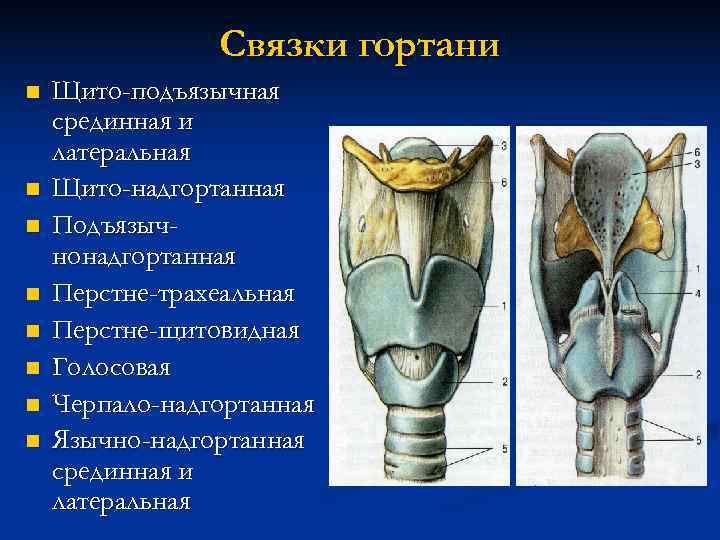 Связки гортани

- Щито-подъязычная срединная и латеральная
- Щито-надгортанная
- Подъязычнонадгортанная
- Перстне-трахеальная
- Перстне-щитовидная
- Голосовая
- Черпало-надгортанная
- Язычно-надгортанная срединная и латеральная

3
6
1
2
5

6
3
1
4
2
5